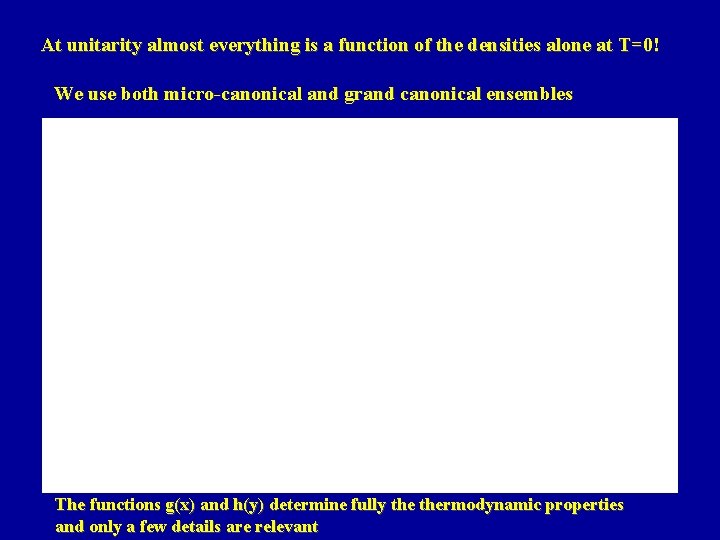 At unitarity almost everything is a function of the densities alone at T=0!

We use both micro-canonical and grand canonical ensembles

The functions g(x) and h(y) determine fully the thermodynamic properties and only a few details are relevant